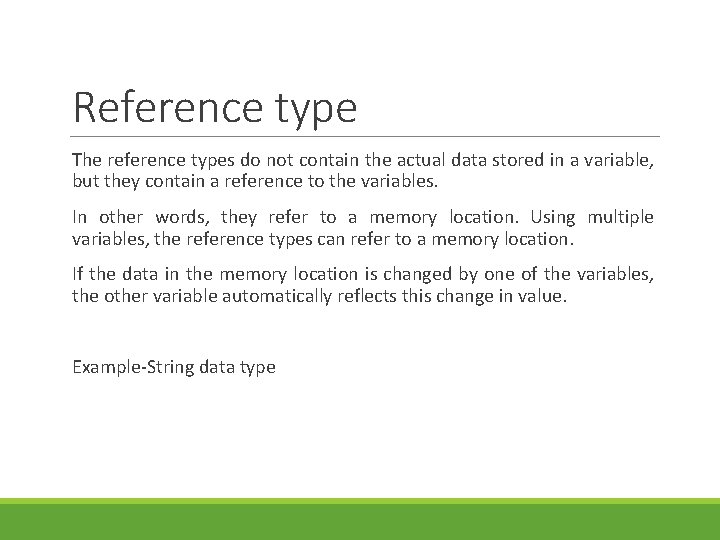 Reference type

The reference types do not contain the actual data stored in a variable, but they contain a reference to the variables.

In other words, they refer to a memory location. Using multiple variables, the reference types can refer to a memory location.

If the data in the memory location is changed by one of the variables, the other variable automatically reflects this change in value.

Example-String data type